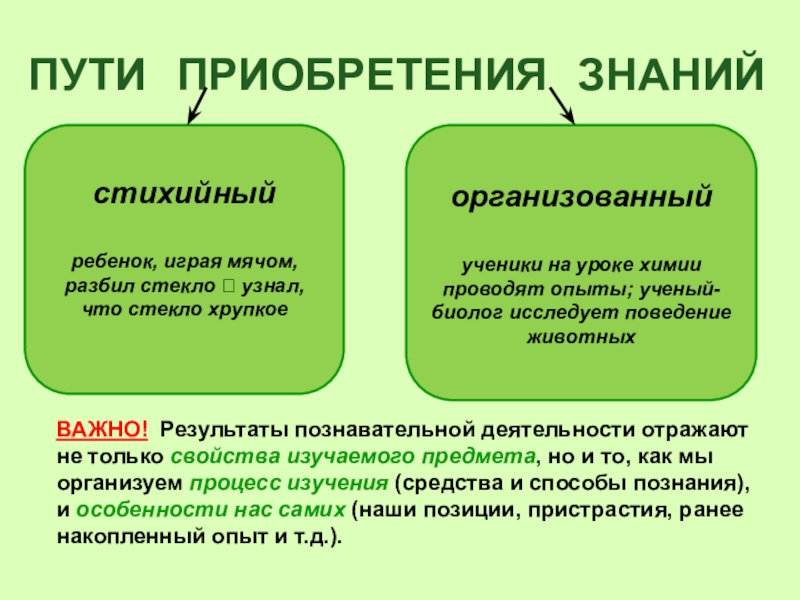 ПУТИ ПРИОБРЕТЕНИЯ ЗНАНИЙ

стихийный

ребенок, играя мячом, разбил стекло  узнал, что стекло хрупкое

организованный

ученики на уроке химии проводят опыты; ученый-биолог исследует поведение животных

ВАЖНО! Результаты познавательной деятельности отражают не только свойства изучаемого предмета, но и то, как мы организуем процесс изучения (средства и способы познания), и особенности нас самих (наши позиции, пристрастия, ранее накопленный опыт и т.д.).